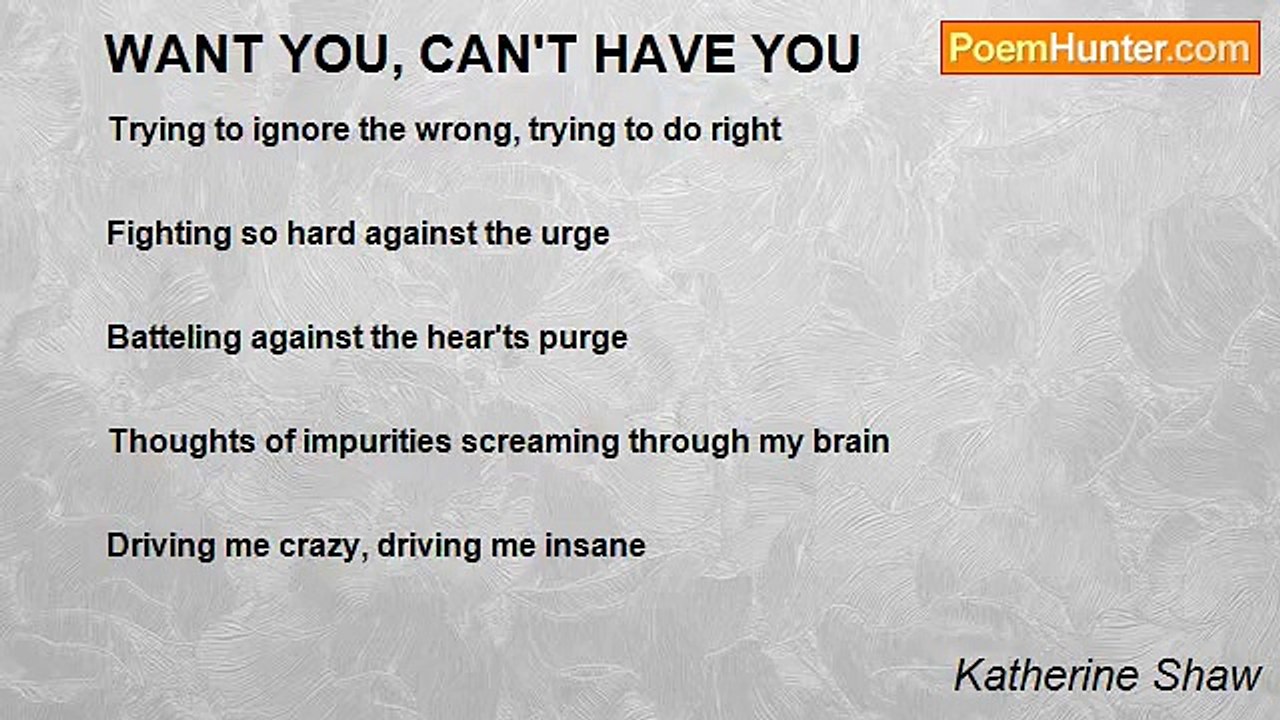 WANT YOU, CAN'T HAVE YOU

PoemHunter.com

Trying to ignore the wrong, trying to do right

Fighting so hard against the urge

Batteling against the hear'ts purge

Thoughts of impurities screaming through my brain

Driving me crazy, driving me insane

Katherine Shaw